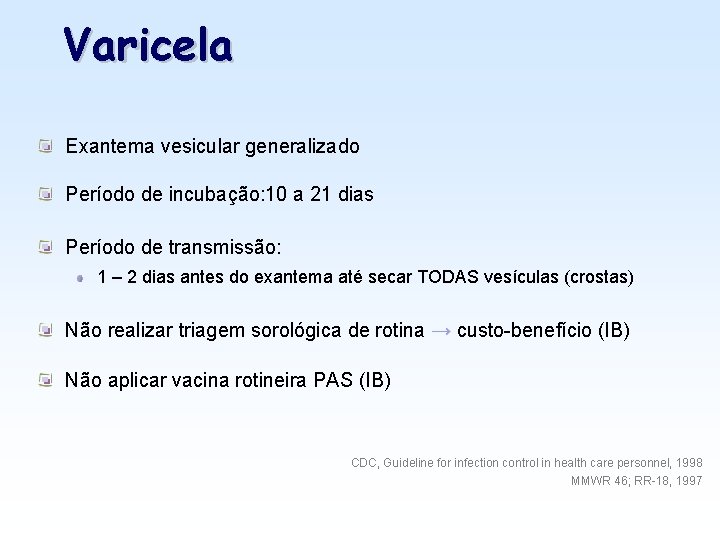 Varicela

Exantema vesicular generalizado

Período de incubação:10 a 21 dias

Período de transmissão:

1 – 2 dias antes do exantema até secar TODAS vesículas (crostas)

Não realizar triagem sorológica de rotina → custo-benefício (IB)

Não aplicar vacina rotineira PAS (IB)

CDC, Guideline for infection control in health care personnel, 1998
MMWR 46; RR-18, 1997